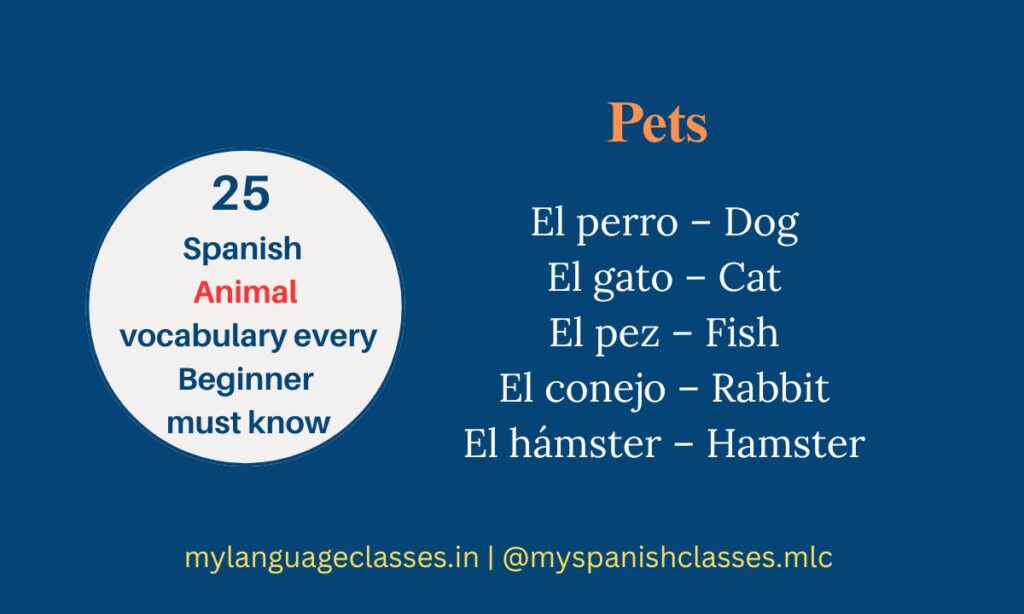 25
Spanish
Animal
vocabulary every
Beginner
must know

Pets

El perro – Dog
El gato – Cat
El pez – Fish
El conejo – Rabbit
El hámster – Hamster

mylanguageclasses.in | @myspanishclasses.mlc